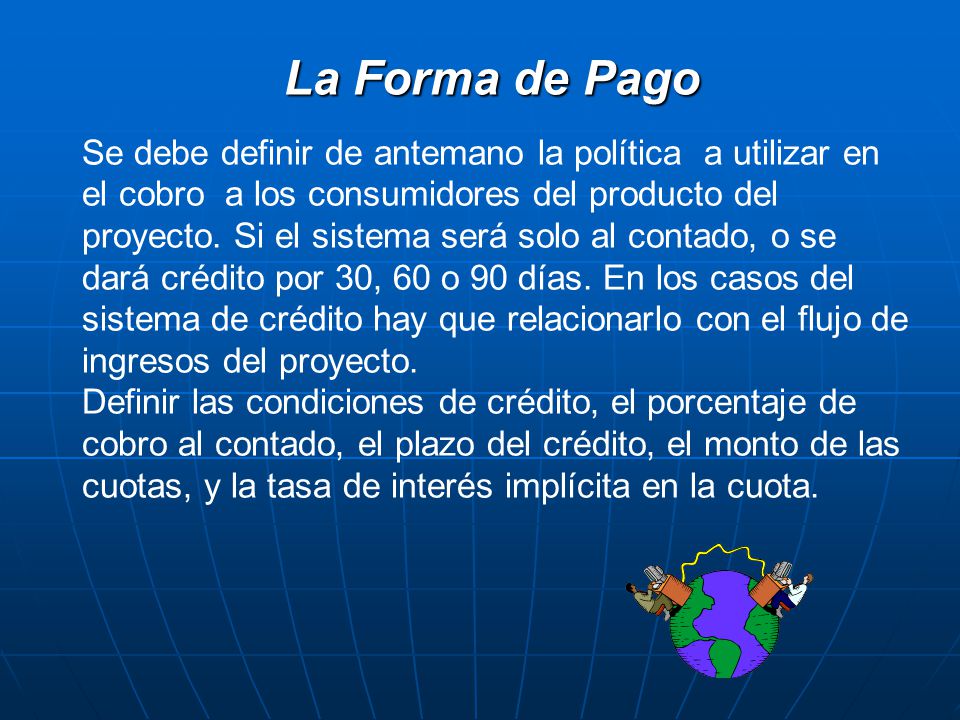 La Forma de Pago

Se debe definir de antemano la política a utilizar en el cobro a los consumidores del producto del proyecto. Si el sistema será solo al contado, o se dará crédito por 30, 60 o 90 días. En los casos del sistema de crédito hay que relacionarlo con el flujo de ingresos del proyecto.
Definir las condiciones de crédito, el porcentaje de cobro al contado, el plazo del crédito, el monto de las cuotas, y la tasa de interés implícita en la cuota.